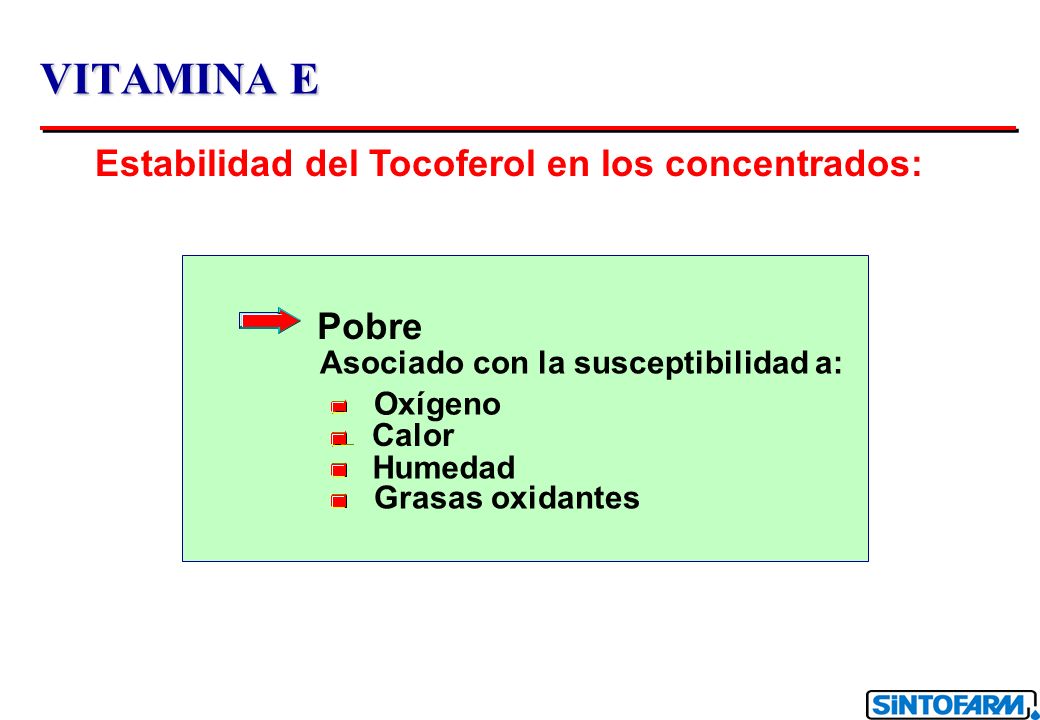 VITAMINA E

Estabilidad del Tocoferol en los concentrados:

Pobre
Asociado con la susceptibilidad a:

Oxígeno
Calor
Humedad
Grasas oxidantes

SINTOFARM